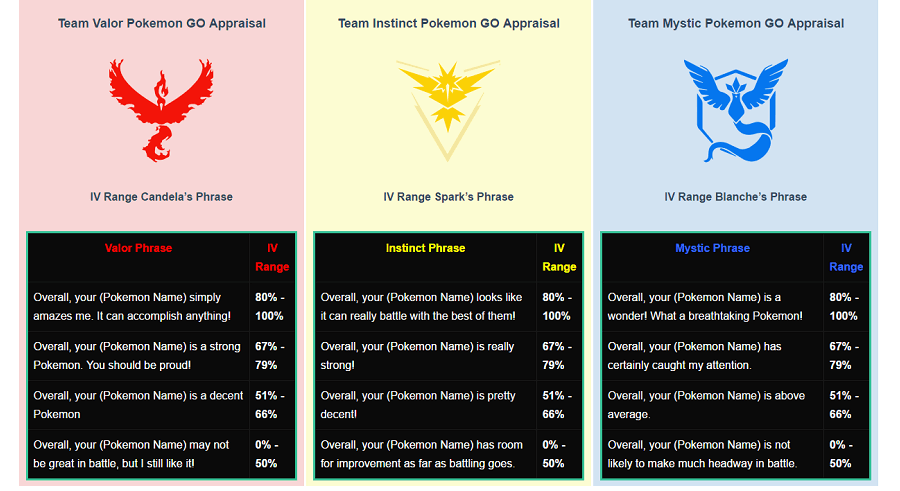 Team Valor Pokemon GO Appraisal

IV Range Candela's Phrase

| Valor Phrase | IV Range |
|---|---|
| Overall, your (Pokemon Name) simply amazes me. It can accomplish anything! | 80% - 100% |
| Overall, your (Pokemon Name) is a strong Pokemon. You should be proud! | 67% - 79% |
| Overall, your (Pokemon Name) is a decent Pokemon | 51% - 66% |
| Overall, your (Pokemon Name) may not be great in battle, but I still like it! | 0% - 50% |

Team Instinct Pokemon GO Appraisal

IV Range Spark's Phrase

| Instinct Phrase | IV Range |
|---|---|
| Overall, your (Pokemon Name) looks like it can really battle with the best of them! | 80% - 100% |
| Overall, your (Pokemon Name) is really strong! | 67% - 79% |
| Overall, your (Pokemon Name) is pretty decent! | 51% - 66% |
| Overall, your (Pokemon Name) has room for improvement as far as battling goes. | 0% - 50% |

Team Mystic Pokemon GO Appraisal

IV Range Blanche's Phrase

| Mystic Phrase | IV Range |
|---|---|
| Overall, your (Pokemon Name) is a wonder! What a breathtaking Pokemon! | 80% - 100% |
| Overall, your (Pokemon Name) has certainly caught my attention. | 67% - 79% |
| Overall, your (Pokemon Name) is above average. | 51% - 66% |
| Overall, your (Pokemon Name) is not likely to make much headway in battle. | 0% - 50% |